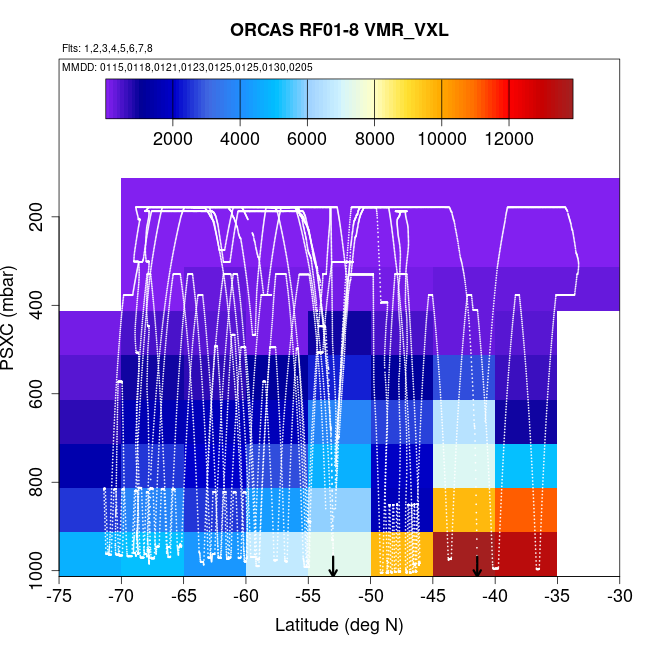 ORCAS RF01-8 VMR_VXL
Flts: 1,2,3,4,5,6,7,8
MMDD: 0115,0118,0121,0123,0125,0125,0130,0205
2000 4000 6000 8000 10000 12000
PSXC (mbar)
200
400
600
800
1000
-75 -70 -65 -60 -55 -50 -45 -40 -35 -30
Latitude (deg N)